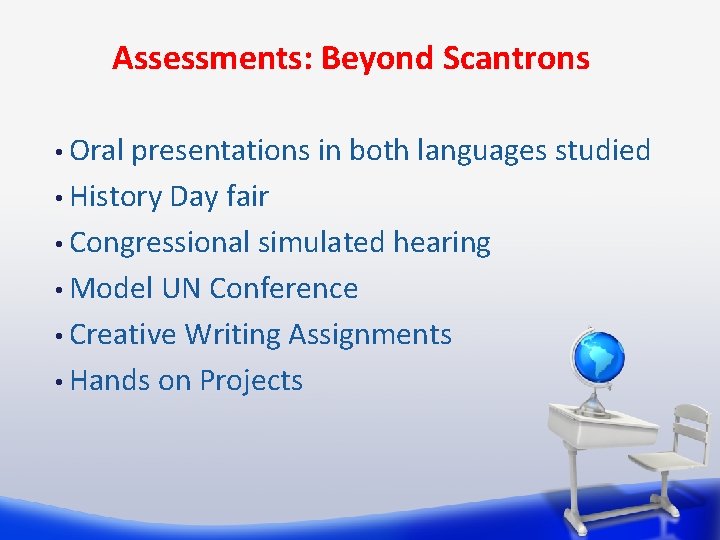 Assessments: Beyond Scantrons

• Oral presentations in both languages studied
• History Day fair
• Congressional simulated hearing
• Model UN Conference
• Creative Writing Assignments
• Hands on Projects